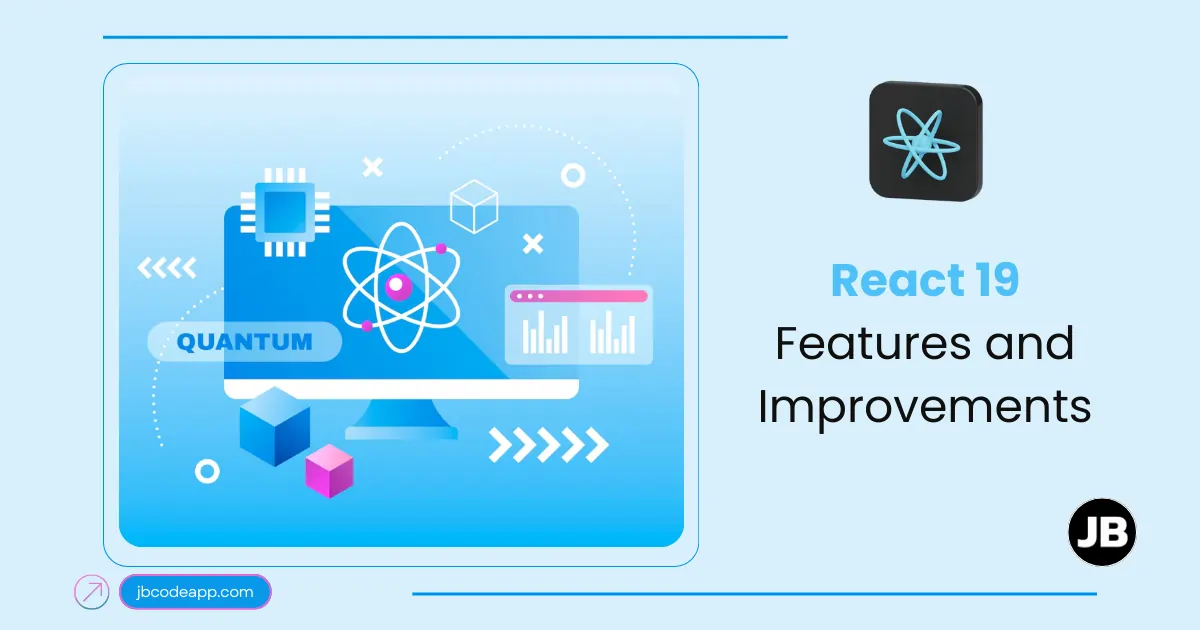 QUANTUM

React 19
Features and Improvements

JB

jbcodeapp.com